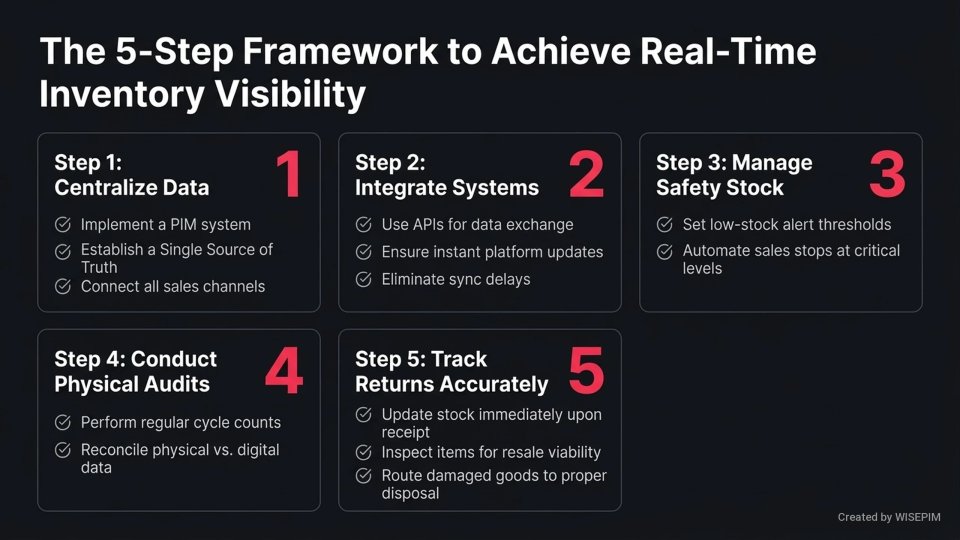 The 5-Step Framework to Achieve Real-Time Inventory Visibility

Step 1: Centralize Data

1

Implement a PIM system
Establish a Single Source of Truth
Connect all sales channels

Step 2: Integrate Systems

2

Use APIs for data exchange
Ensure instant platform updates
Eliminate sync delays

Step 3: Manage Safety Stock

3

Set low-stock alert thresholds
Automate sales stops at critical levels

Step 4: Conduct Physical Audits

4

Perform regular cycle counts
Reconcile physical vs. digital data

Step 5: Track Returns Accurately

5

Update stock immediately upon receipt
Inspect items for resale viability
Route damaged goods to proper disposal

Created by WISEPIM